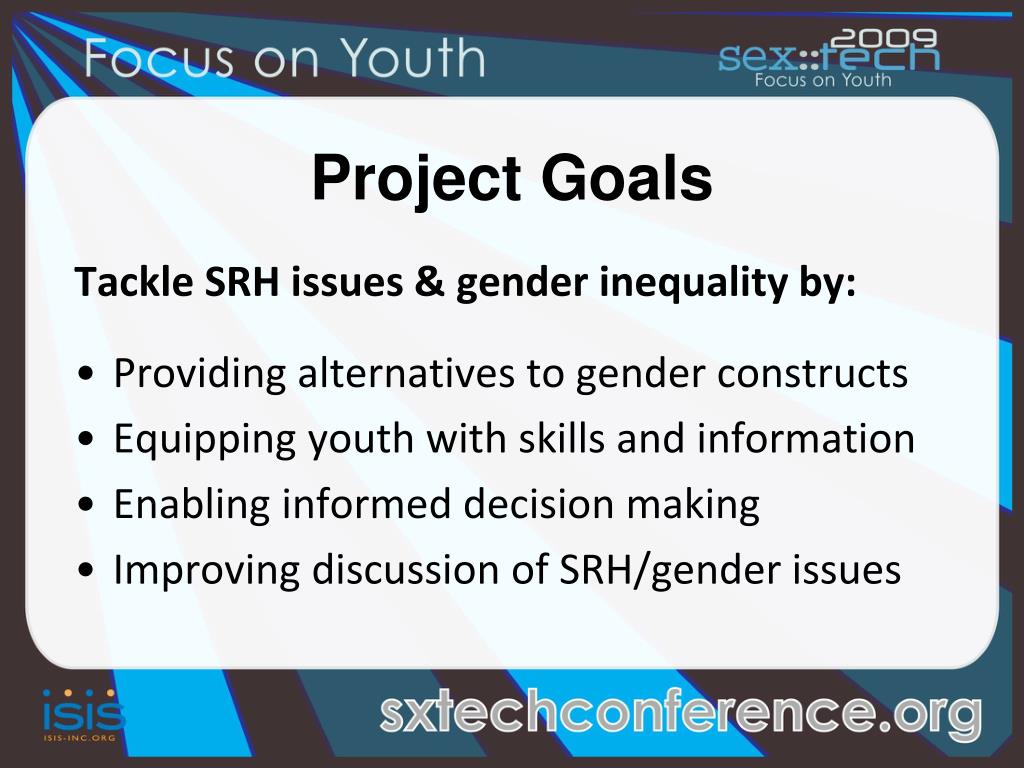 Focus on Youth

sex::tech 2009
Focus on Youth

Project Goals

Tackle SRH issues & gender inequality by:

• Providing alternatives to gender constructs
• Equipping youth with skills and information
• Enabling informed decision making
• Improving discussion of SRH/gender issues

isis
ISIS-INC.ORG

sxtechconference.org